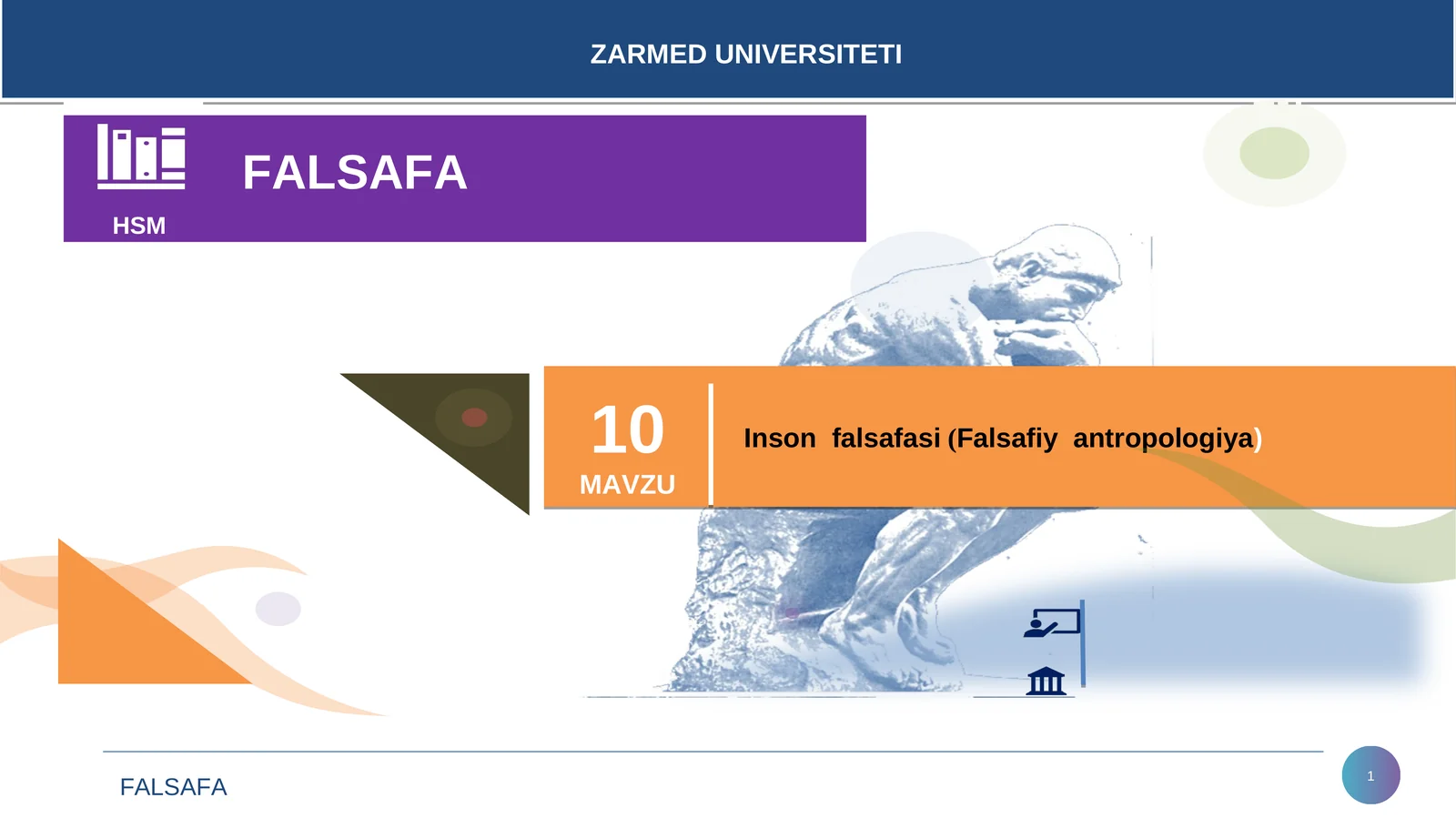 ZARMED UNIVERSITETI

FALSAFA

HSM

10
MAVZU

Inson falsafasi (Falsafiy antropologiya)

FALSAFA

1